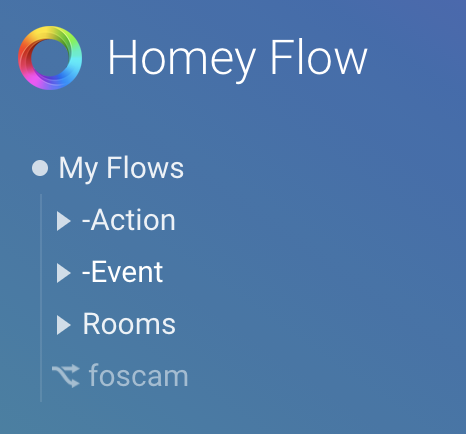 Homey Flow

My Flows

-Action

-Event

Rooms

foscam